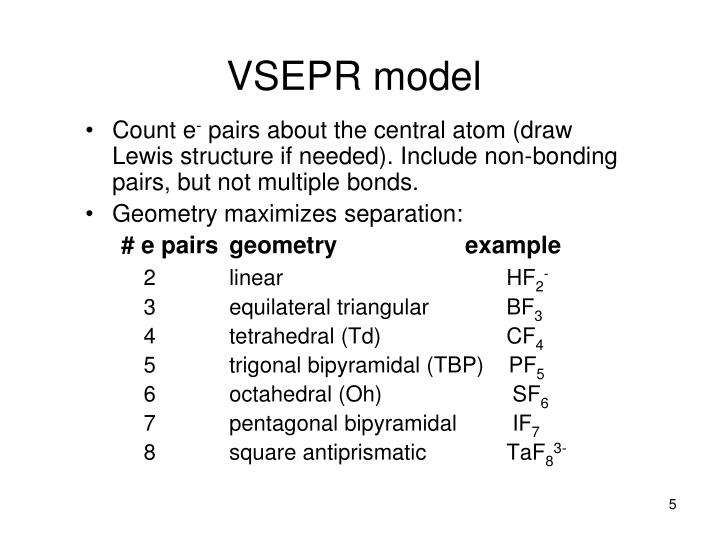 VSEPR model

• Count $e^-$ pairs about the central atom (draw Lewis structure if needed). Include non-bonding pairs, but not multiple bonds.
• Geometry maximizes separation:

| # e pairs | geometry | example |
|---|---|---|
| 2 | linear | $HF_2^-$ |
| 3 | equilateral triangular | $BF_3$ |
| 4 | tetrahedral (Td) | $CF_4$ |
| 5 | trigonal bipyramidal (TBP) | $PF_5$ |
| 6 | octahedral (Oh) | $SF_6$ |
| 7 | pentagonal bipyramidal | $IF_7$ |
| 8 | square antiprismatic | $TaF_8^{3-}$ |

5